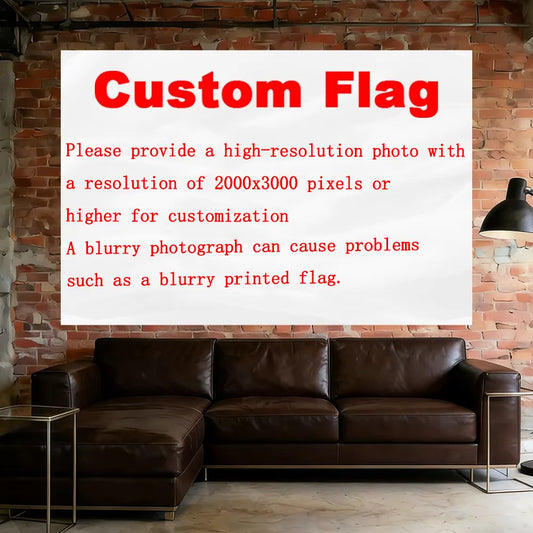 Custom Flag

Please provide a high-resolution photo with a resolution of 2000x3000 pixels or higher for customization
A blurry photograph can cause problems such as a blurry printed flag.